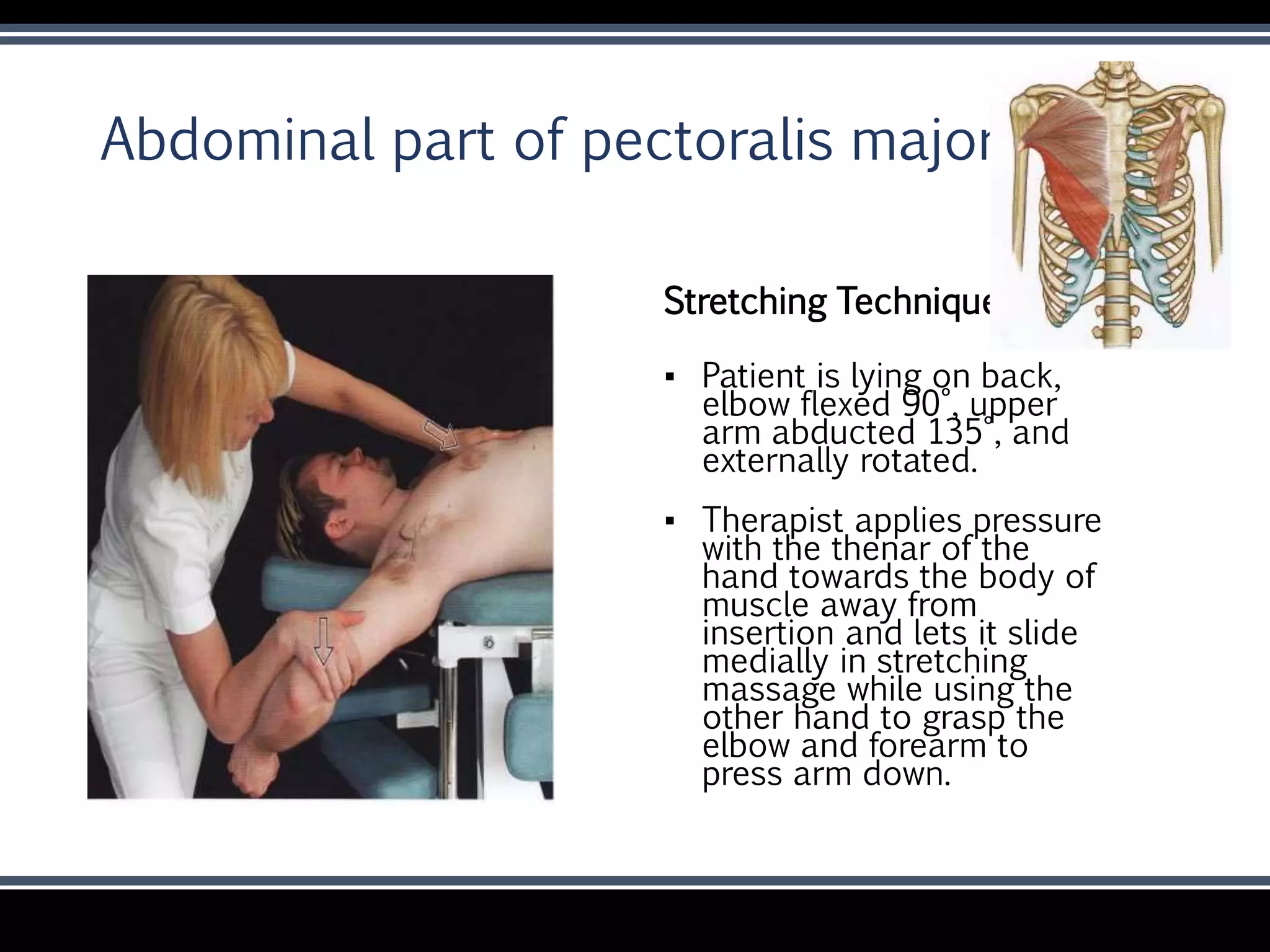 Abdominal part of pectoralis major

Stretching Technique

▪ Patient is lying on back, elbow flexed 90°, upper arm abducted 135°, and externally rotated.

▪ Therapist applies pressure with the thenar of the hand towards the body of muscle away from insertion and lets it slide medially in stretching massage while using the other hand to grasp the elbow and forearm to press arm down.